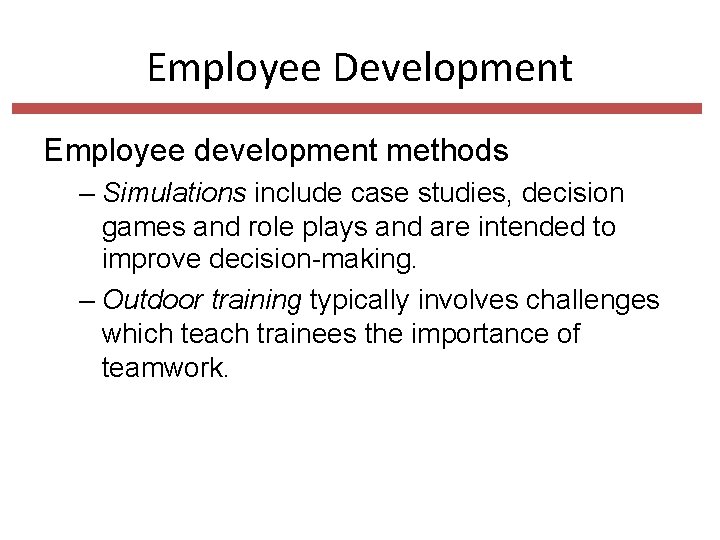 Employee Development

Employee development methods

– Simulations include case studies, decision games and role plays and are intended to improve decision-making.

– Outdoor training typically involves challenges which teach trainees the importance of teamwork.